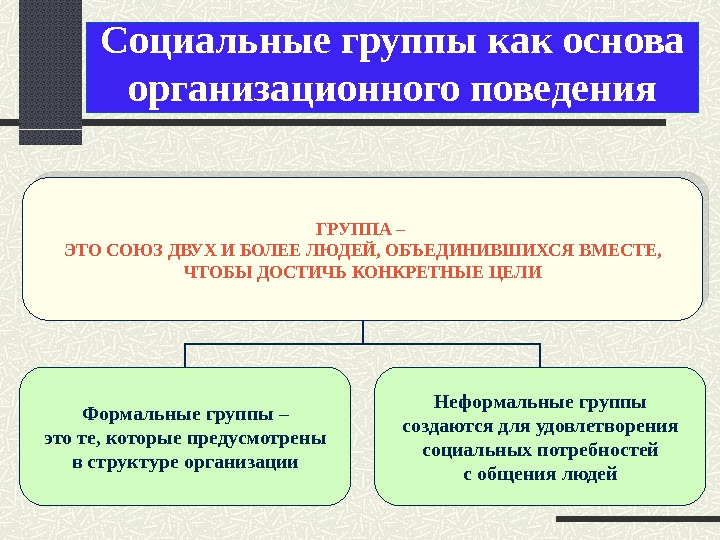 Социальные группы как основа организационного поведения

ГРУППА –
ЭТО СОЮЗ ДВУХ И БОЛЕЕ ЛЮДЕЙ, ОБЪЕДИНИВШИХСЯ ВМЕСТЕ, ЧТОБЫ ДОСТИЧЬ КОНКРЕТНЫЕ ЦЕЛИ

Формальные группы –
это те, которые предусмотрены в структуре организации

Неформальные группы создаются для удовлетворения социальных потребностей с общения людей